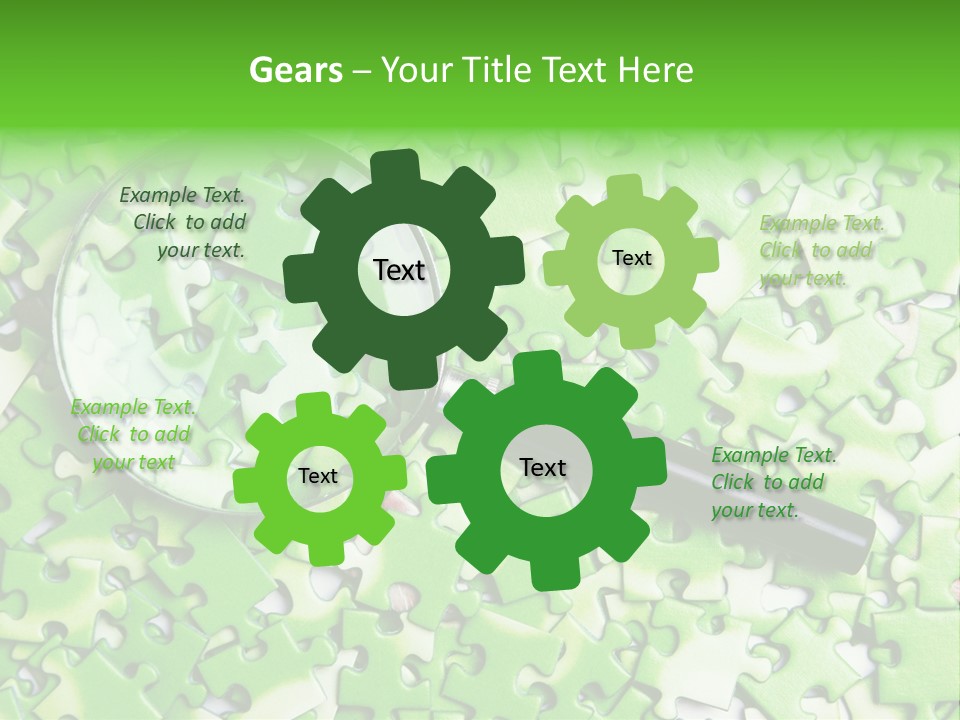 Gears – Your Title Text Here

Example Text. Click to add your text.

Text

Text

Example Text. Click to add your text.

Example Text. Click to add your text

Text

Text

Example Text. Click to add your text.